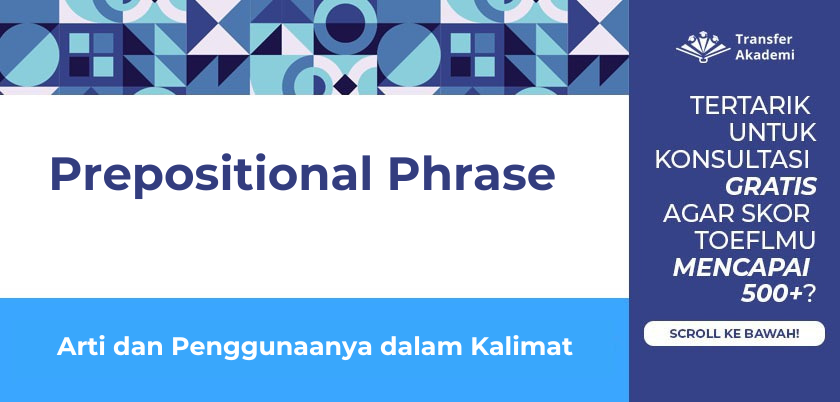 Prepositional Phrase

Arti dan Penggunaanya dalam Kalimat

Transfer Akademi

TERTARIK UNTUK KONSULTASI GRATIS AGAR SKOR TOEFLMU MENCAPAI 500+?

SCROLL KE BAWAH!